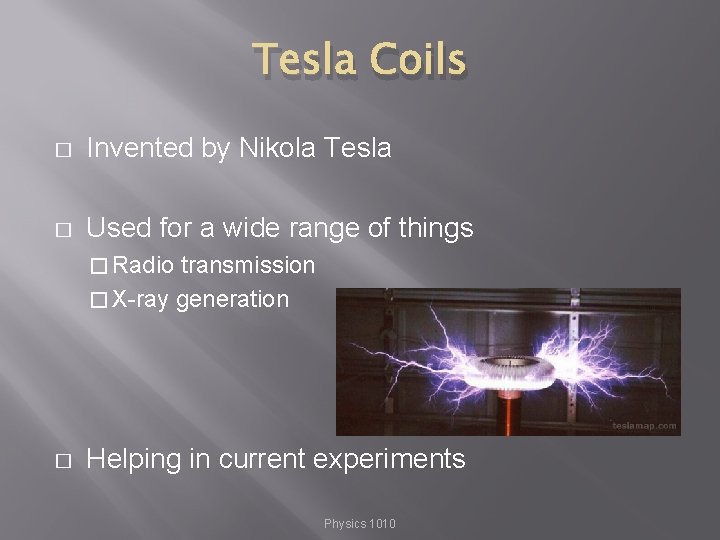 Tesla Coils

□ Invented by Nikola Tesla

□ Used for a wide range of things
□ Radio transmission
□ X-ray generation

teslamap.com

□ Helping in current experiments

Physics 1010